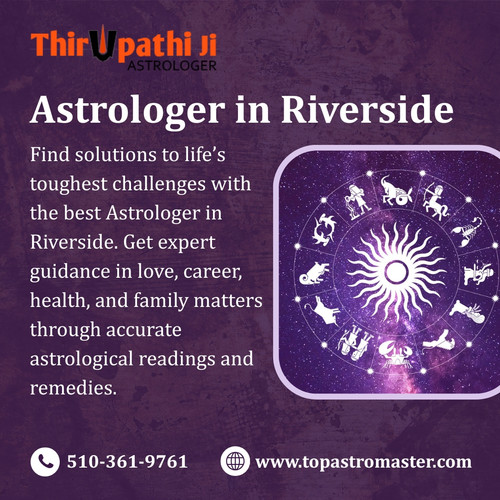 ThirUpathi Ji
ASTROLOGER

Astrologer in Riverside

Find solutions to life's toughest challenges with the best Astrologer in Riverside. Get expert guidance in love, career, health, and family matters through accurate astrological readings and remedies.

510-361-9761

www.topastromaster.com